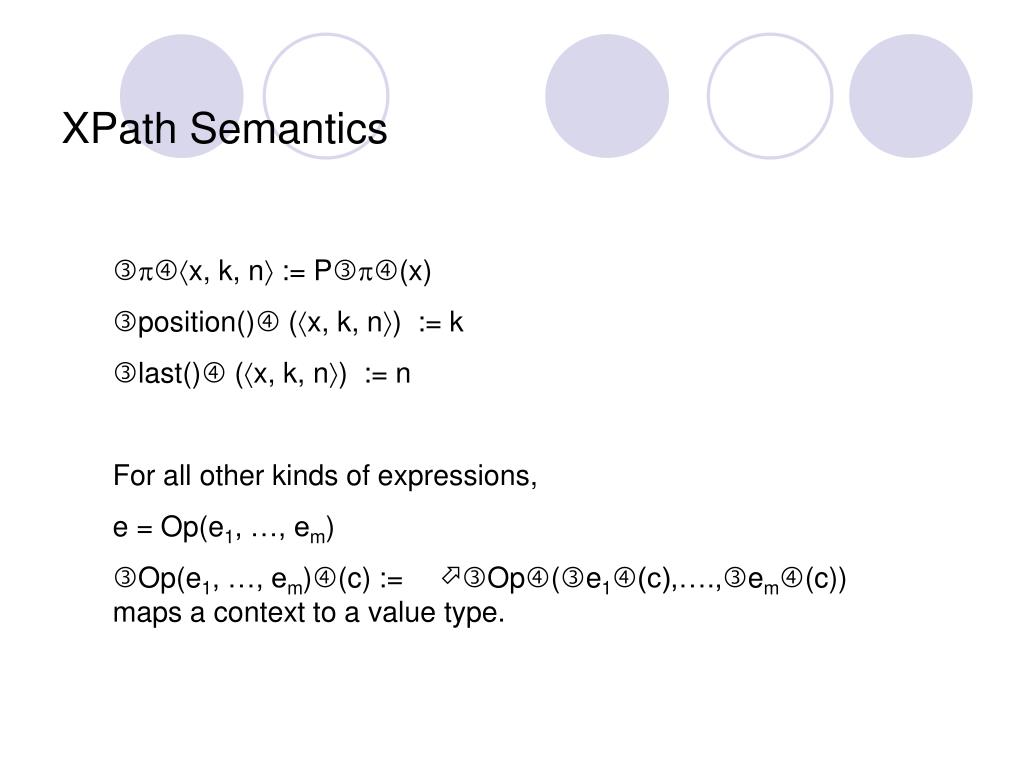 XPath Semantics

③π④⟨x, k, n⟩ := P③π④(x)

③position()④ (⟨x, k, n⟩) := k

③last()④ (⟨x, k, n⟩) := n

For all other kinds of expressions,

e = Op($e_1$, …, $e_m$)

③Op($e_1$, …, $e_m$)④(c) := ⬀③Op④(③$e_1$④(c),….,③$e_m$④(c)) maps a context to a value type.